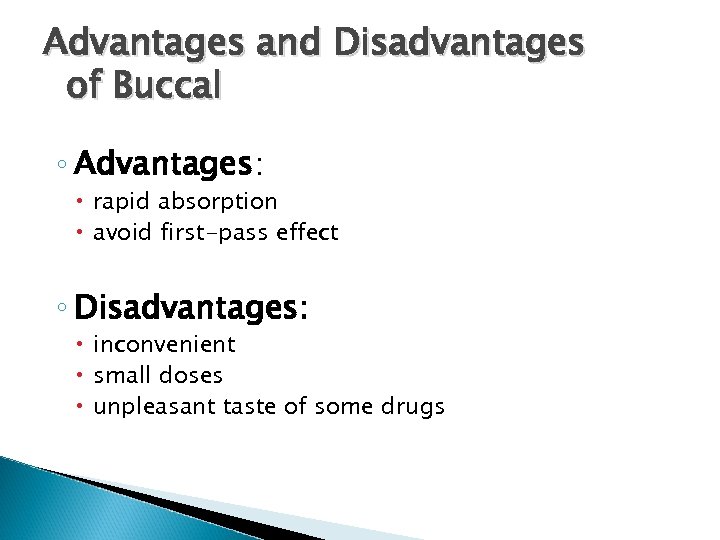 Advantages and Disadvantages of Buccal

◦ Advantages:
• rapid absorption
• avoid first-pass effect

◦ Disadvantages:
• inconvenient
• small doses
• unpleasant taste of some drugs